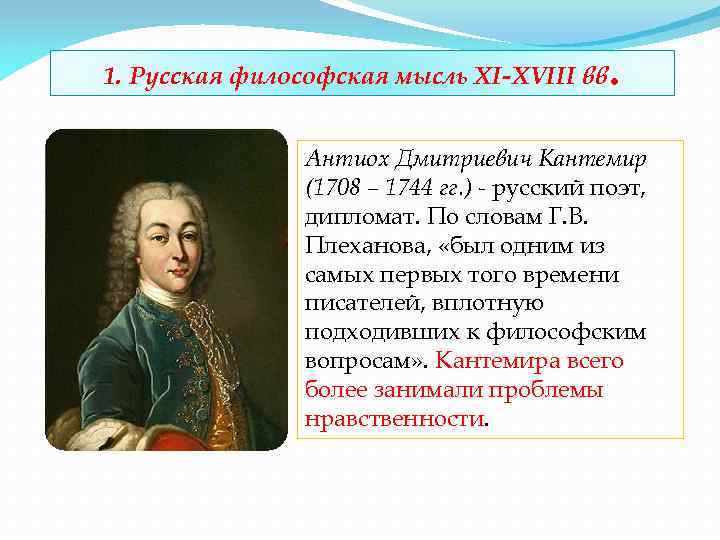 1. Русская философская мысль XI-XVIII вв.

Антиох Дмитриевич Кантемир (1708 – 1744 гг.) - русский поэт, дипломат. По словам Г.В. Плеханова, «был одним из самых первых того времени писателей, вплотную подходивших к философским вопросам». Кантемира всего более занимали проблемы нравственности.